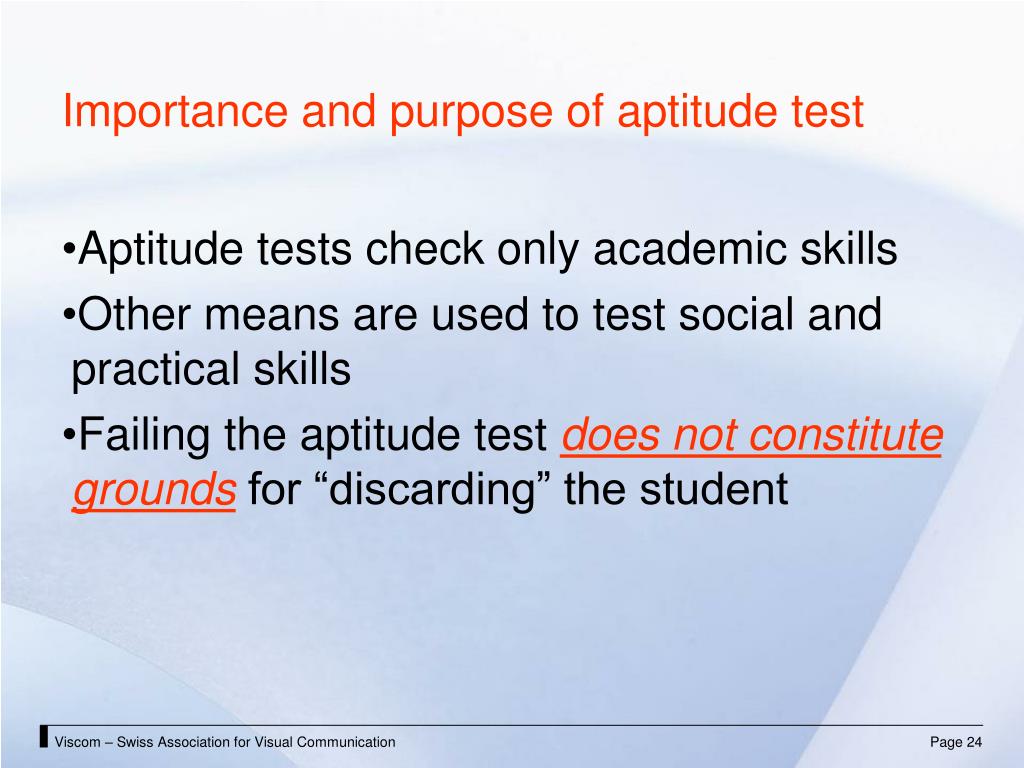 Importance and purpose of aptitude test

•Aptitude tests check only academic skills

•Other means are used to test social and practical skills

•Failing the aptitude test does not constitute grounds for “discarding” the student

Viscom – Swiss Association for Visual Communication

Page 24